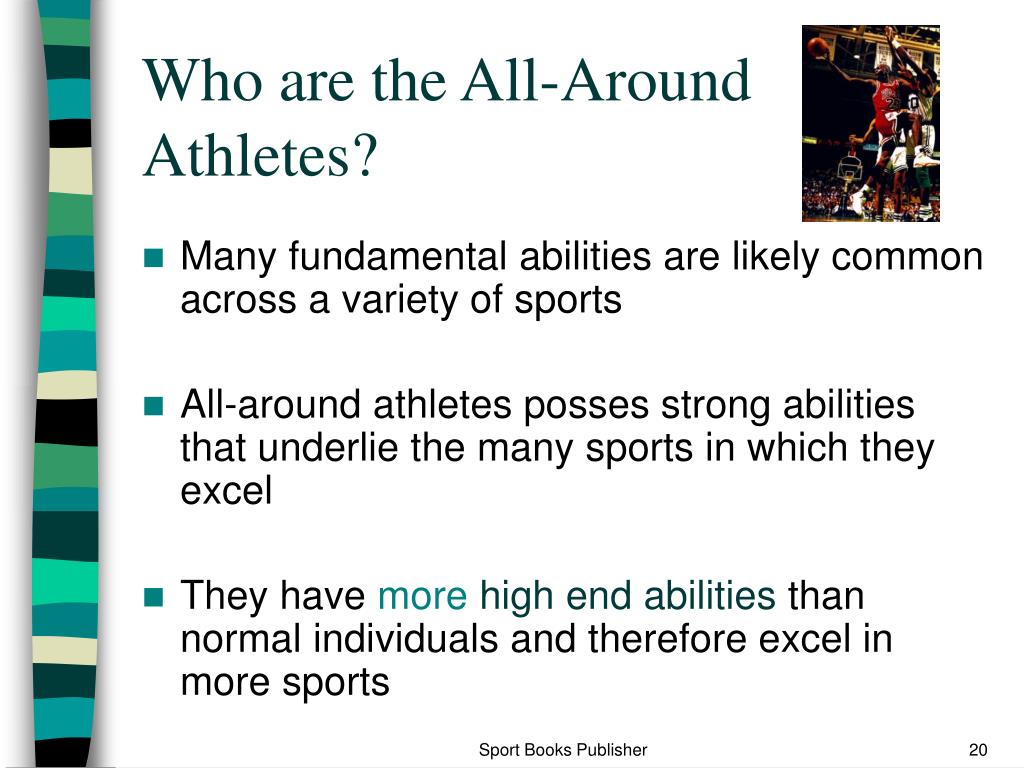 Who are the All-Around Athletes?

Many fundamental abilities are likely common across a variety of sports

All-around athletes posses strong abilities that underlie the many sports in which they excel

They have more high end abilities than normal individuals and therefore excel in more sports

Sport Books Publisher

20